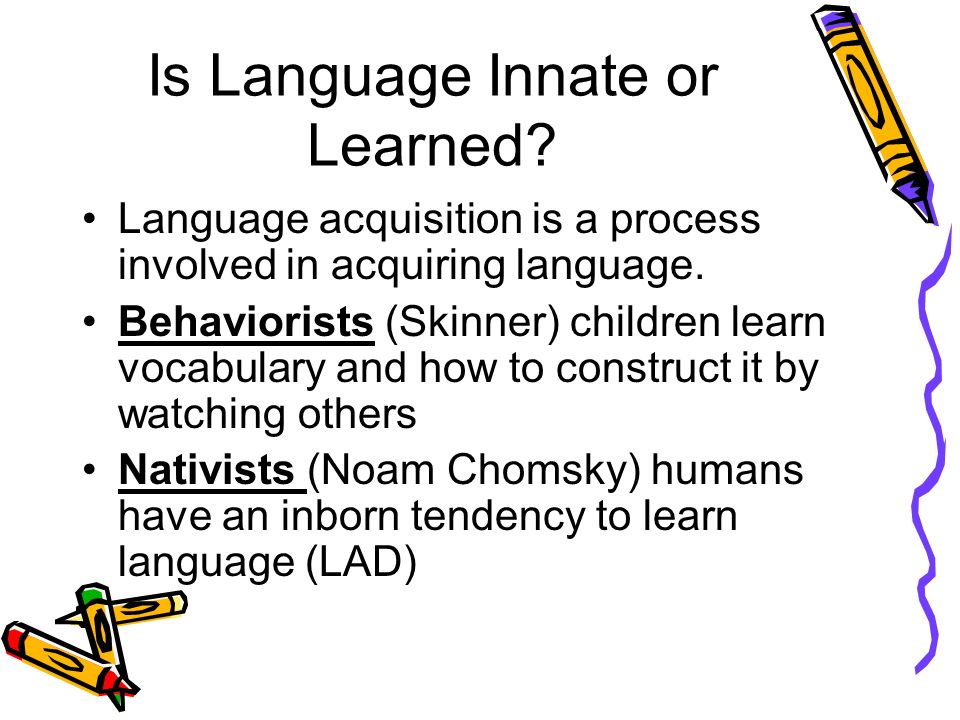 Is Language Innate or Learned?

• Language acquisition is a process involved in acquiring language.
• Behaviorists (Skinner) children learn vocabulary and how to construct it by watching others
• Nativists (Noam Chomsky) humans have an inborn tendency to learn language (LAD)